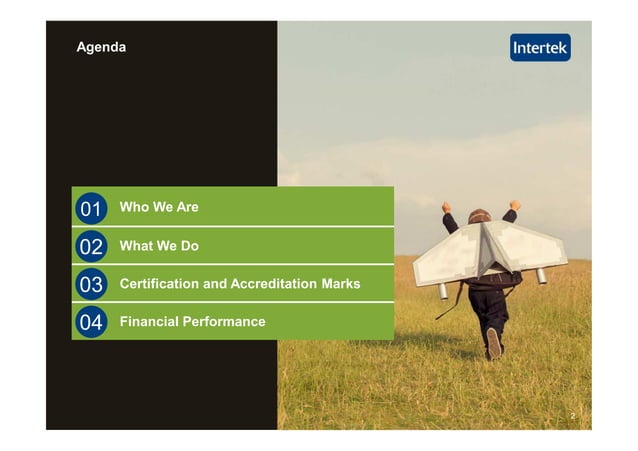 Agenda

Intertek

01 Who We Are

02 What We Do

03 Certification and Accreditation Marks

04 Financial Performance

2